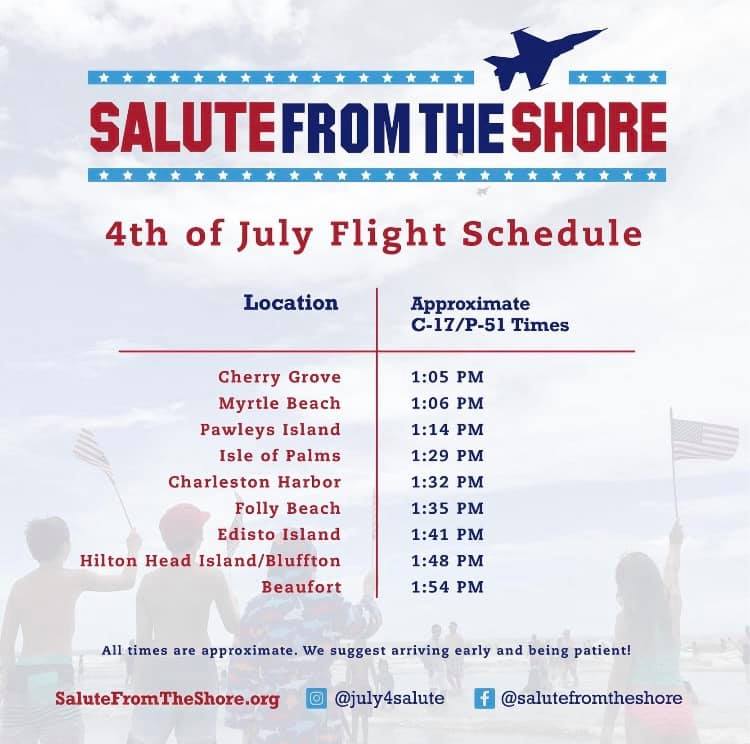 SALUTE FROM THE SHORE

4th of July Flight Schedule

| Location | Approximate C-17/P-51 Times |
|---|---|
| Cherry Grove | 1:05 PM |
| Myrtle Beach | 1:06 PM |
| Pawleys Island | 1:14 PM |
| Isle of Palms | 1:29 PM |
| Charleston Harbor | 1:32 PM |
| Folly Beach | 1:35 PM |
| Edisto Island | 1:41 PM |
| Hilton Head Island/Bluffton | 1:48 PM |
| Beaufort | 1:54 PM |

All times are approximate. We suggest arriving early and being patient!

SaluteFromTheShore.org @july4salute @salutefromtheshore